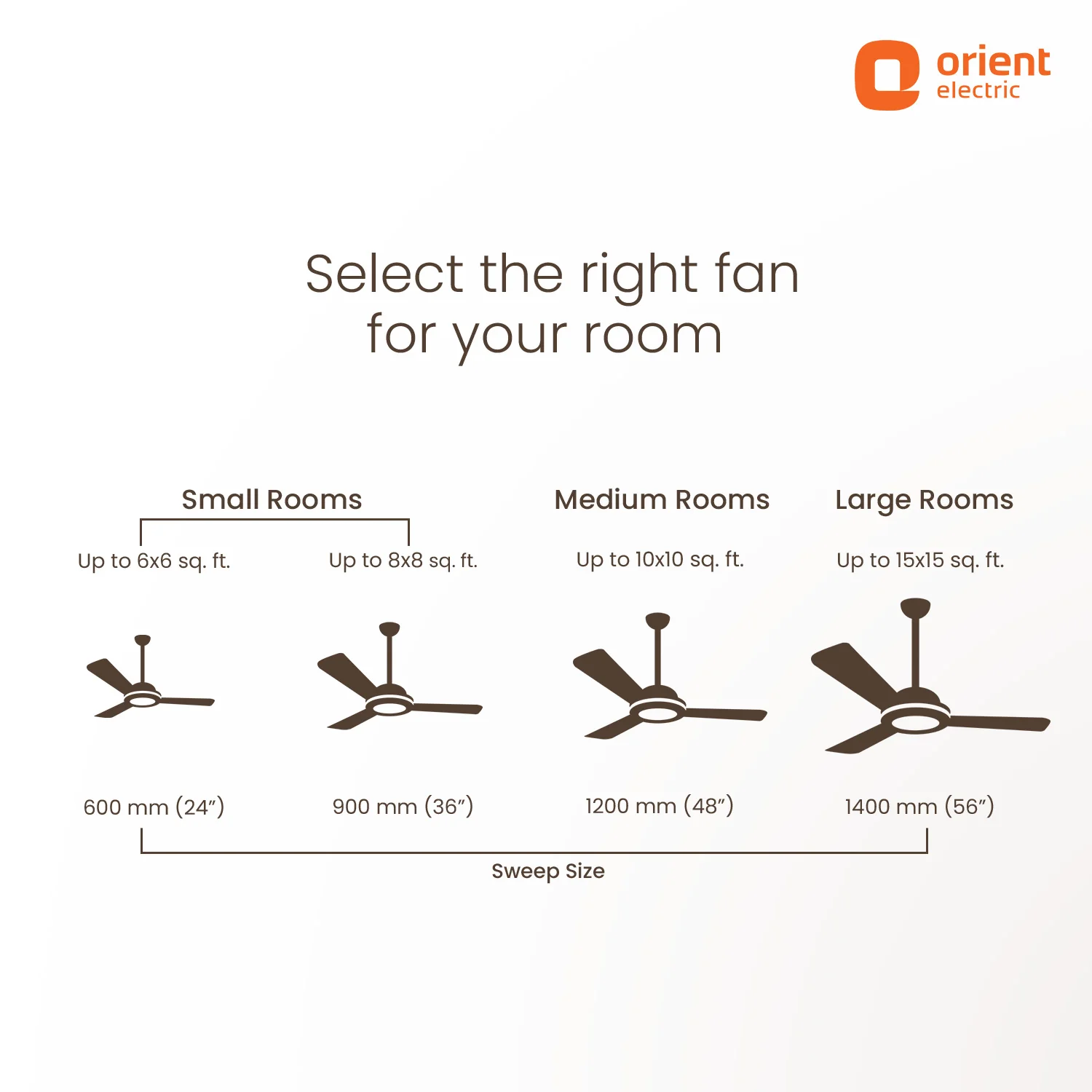 orient
electric

Select the right fan
for your room

Small Rooms

Medium Rooms

Large Rooms

Up to 6x6 sq. ft.

Up to 8x8 sq. ft.

Up to 10x10 sq. ft.

Up to 15x15 sq. ft.

600 mm (24”)

900 mm (36”)

1200 mm (48”)

1400 mm (56”)

Sweep Size